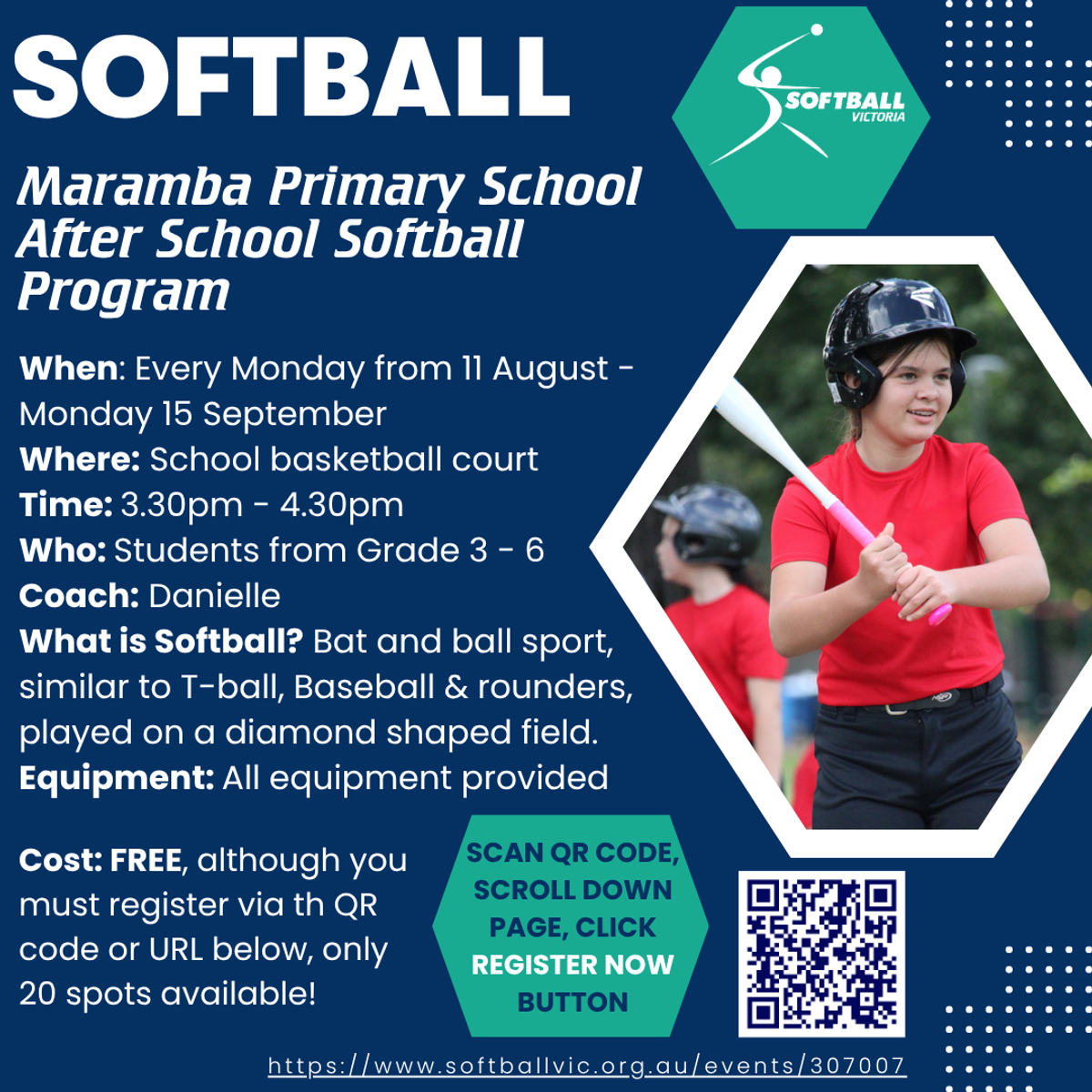 SOFTBALL

SOFTBALL VICTORIA

Maramba Primary School After School Softball Program

When: Every Monday from 11 August - Monday 15 September
Where: School basketball court
Time: 3.30pm - 4.30pm
Who: Students from Grade 3 - 6
Coach: Danielle
What is Softball? Bat and ball sport, similar to T-ball, Baseball & rounders, played on a diamond shaped field.
Equipment: All equipment provided

Cost: FREE, although you must register via th QR code or URL below, only 20 spots available!

SCAN QR CODE, SCROLL DOWN PAGE, CLICK REGISTER NOW BUTTON

https://www.softballvic.org.au/events/307007